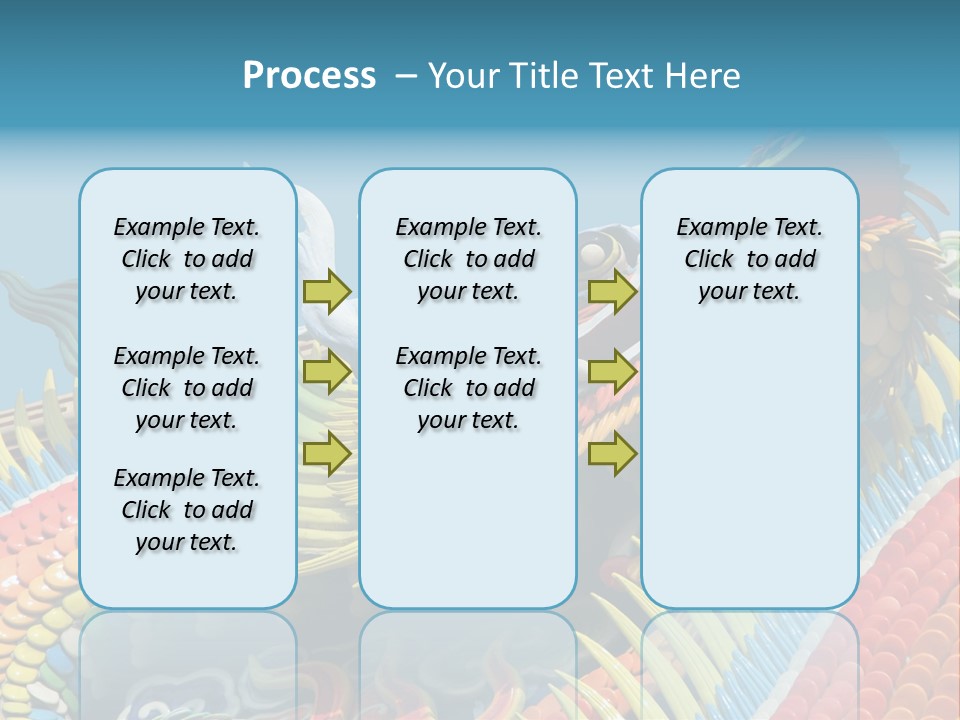 Process – Your Title Text Here

Example Text. Click to add your text.

Example Text. Click to add your text.

Example Text. Click to add your text.

Example Text. Click to add your text.

Example Text. Click to add your text.

Example Text. Click to add your text.